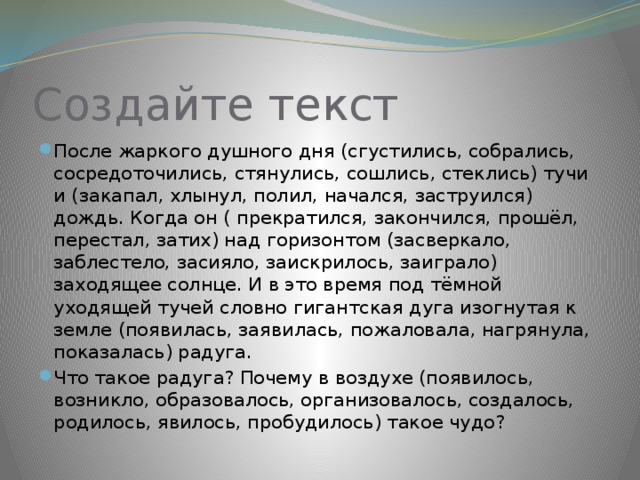 Создайте текст

После жаркого душного дня (сгустились, собрались, сосредоточились, стянулись, сошлись, стеклись) тучи и (закапал, хлынул, полил, начался, заструился) дождь. Когда он ( прекратился, закончился, прошёл, перестал, затих) над горизонтом (засверкало, заблестело, засияло, заискрилось, заиграло) заходящее солнце. И в это время под тёмной уходящей тучей словно гигантская дуга изогнутая к земле (появилась, заявилась, пожаловала, нагрянула, показалась) радуга.

Что такое радуга? Почему в воздухе (появилось, возникло, образовалось, организовалось, создалось, родилось, явилось, пробудилось) такое чудо?